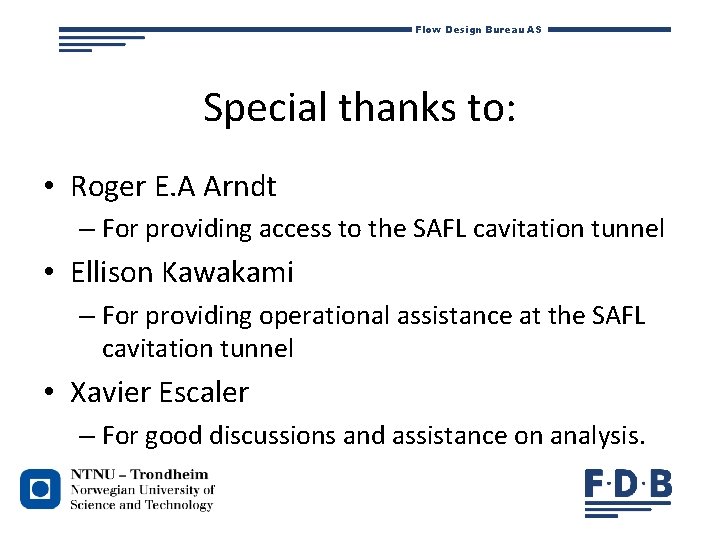 Flow Design Bureau AS

Special thanks to:

• Roger E.A Arndt
– For providing access to the SAFL cavitation tunnel
• Ellison Kawakami
– For providing operational assistance at the SAFL cavitation tunnel
• Xavier Escaler
– For good discussions and assistance on analysis.

NTNU – Trondheim
Norwegian University of
Science and Technology

F·D·B